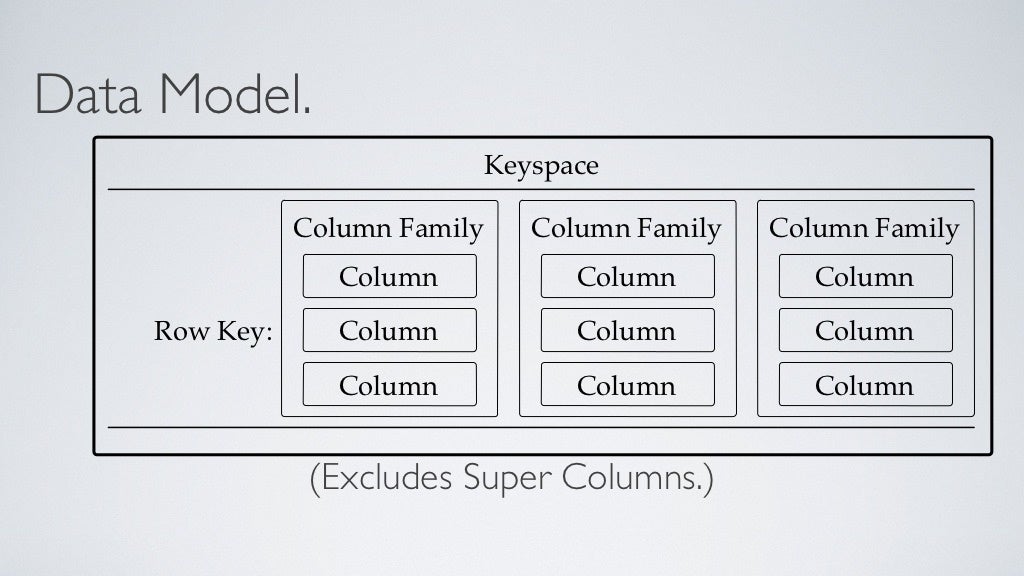 Data Model.

Keyspace

Row Key:

Column Family
Column
Column
Column

Column Family
Column
Column
Column

Column Family
Column
Column
Column

(Excludes Super Columns.)